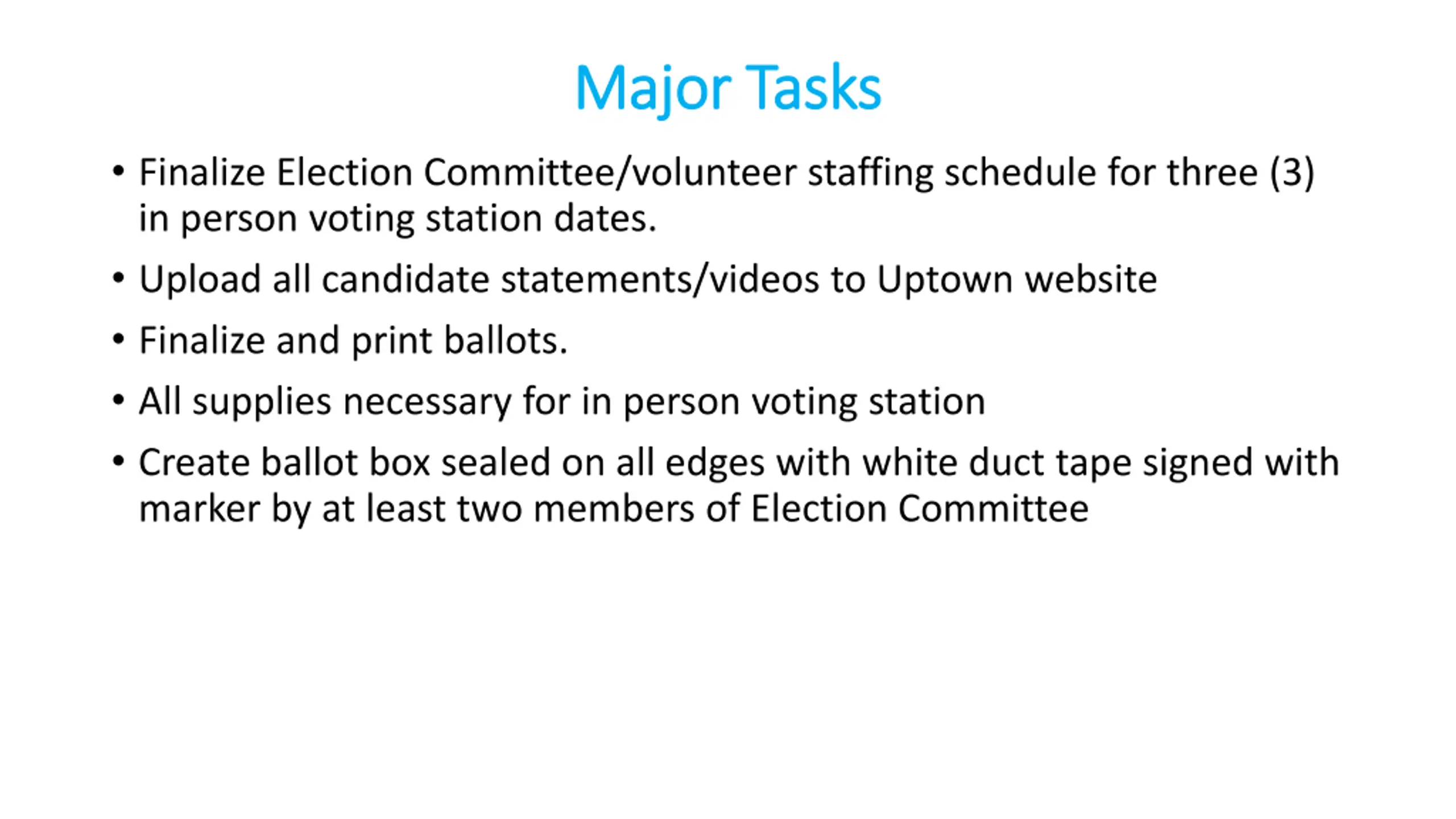 Major Tasks

• Finalize Election Committee/volunteer staffing schedule for three (3) in person voting station dates.

• Upload all candidate statements/videos to Uptown website

• Finalize and print ballots.

• All supplies necessary for in person voting station

• Create ballot box sealed on all edges with white duct tape signed with marker by at least two members of Election Committee